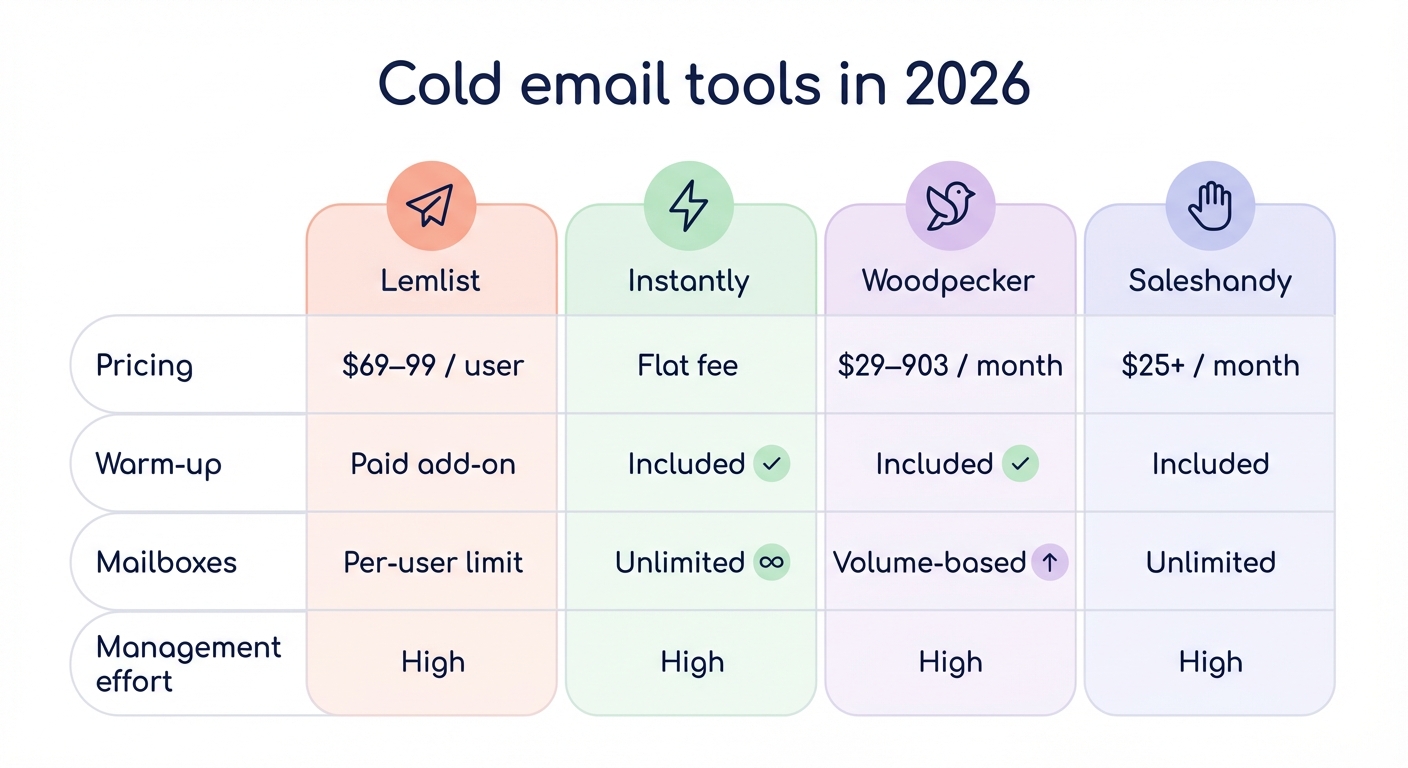 Cold email tools in 2026

| | Lemlist | Instantly | Woodpecker | Saleshandy |
|---|---|---|---|---|
| Pricing | \$69–99 / user | Flat fee | \$29–903 / month | \$25+ / month |
| Warm-up | Paid add-on | Included ✓ | Included ✓ | Included |
| Mailboxes | Per-user limit | Unlimited ∞ | Volume-based ↑ | Unlimited |
| Management effort | High | High | High | High |